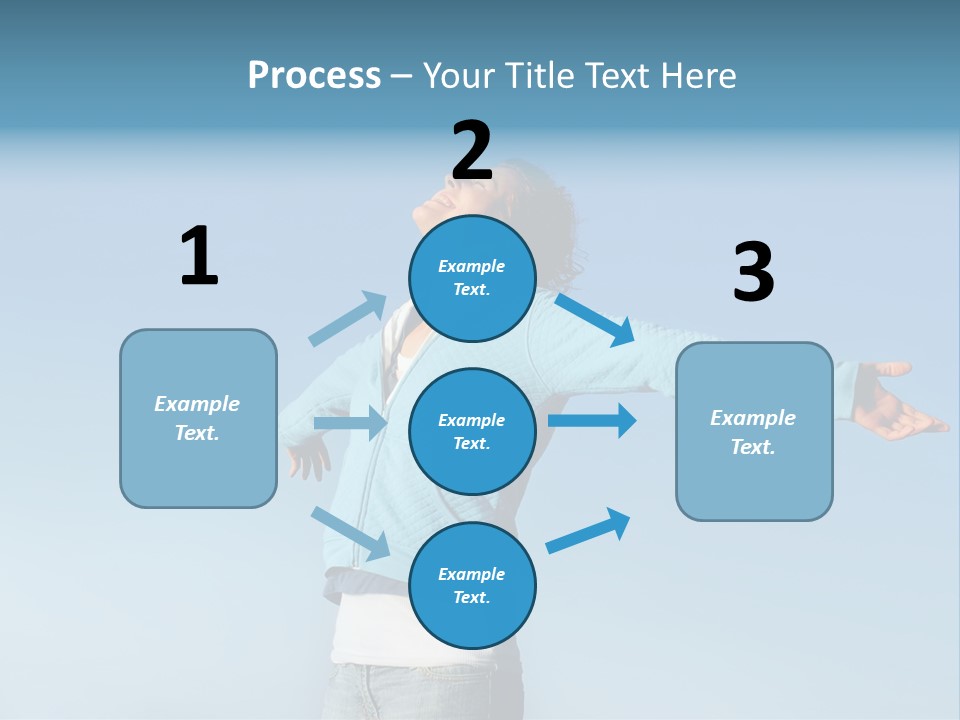 Process – Your Title Text Here

1

Example Text.

2

Example Text.

Example Text.

Example Text.

3

Example Text.